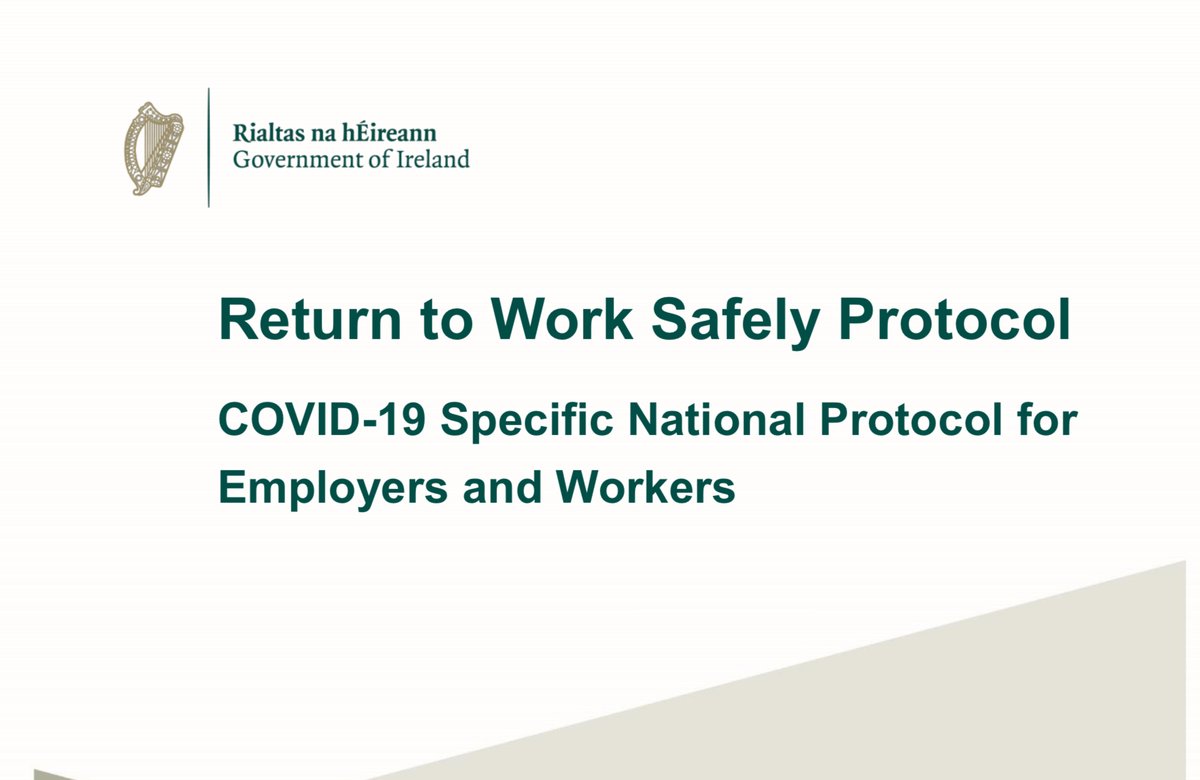 Rialtas na hÉireann
Government of Ireland

Return to Work Safely Protocol

COVID-19 Specific National Protocol for Employers and Workers